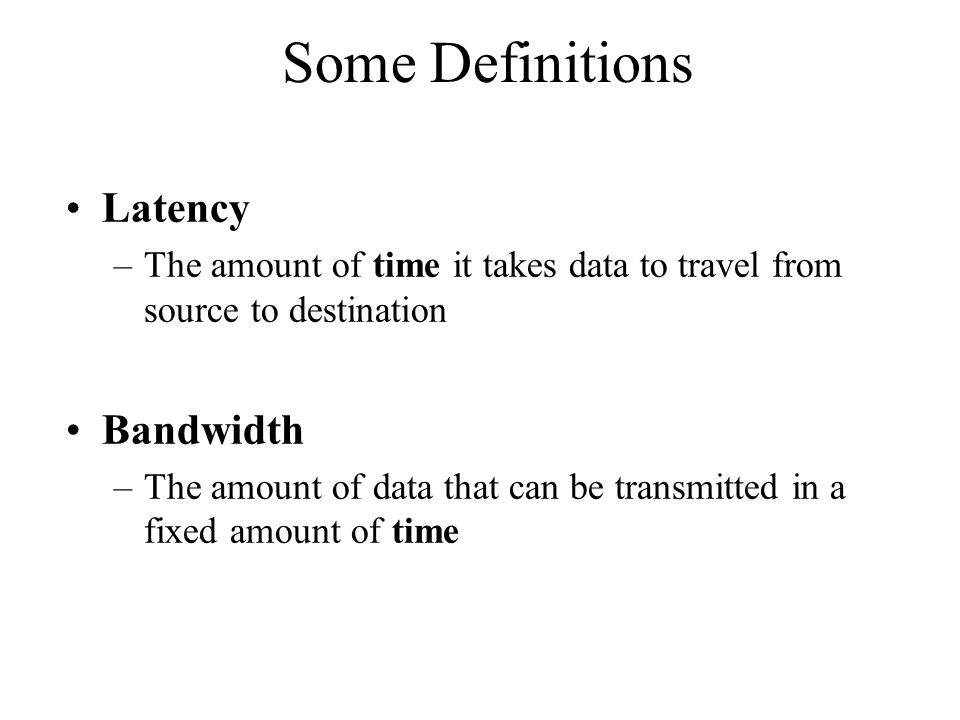 Some Definitions

• Latency
– The amount of time it takes data to travel from source to destination

• Bandwidth
– The amount of data that can be transmitted in a fixed amount of time